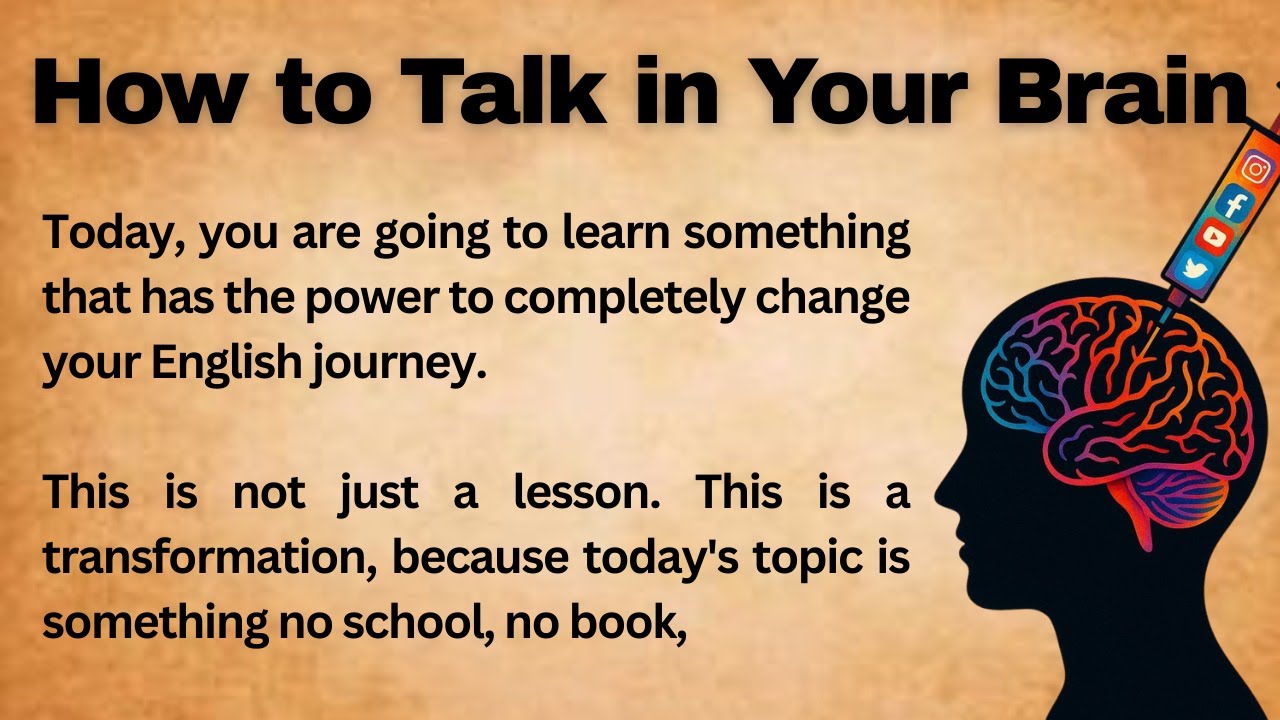 How to Talk in Your Brain

Today, you are going to learn something that has the power to completely change your English journey.

This is not just a lesson. This is a transformation, because today's topic is something no school, no book,